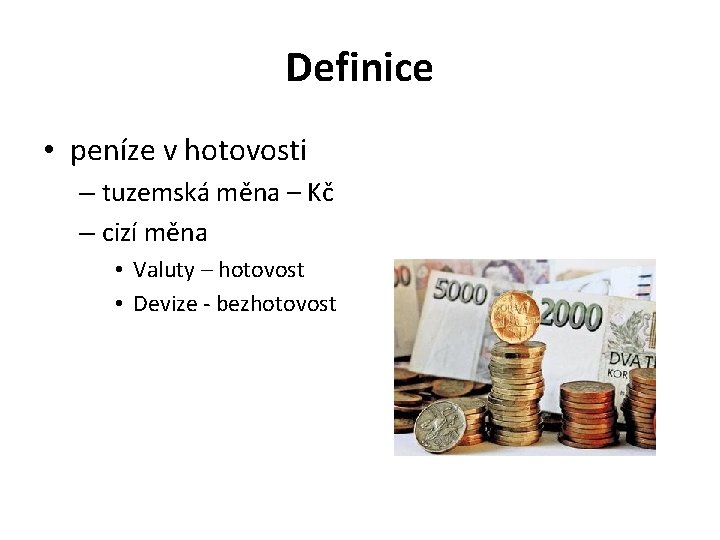 Definice

• peníze v hotovosti
– tuzemská měna – Kč
– cizí měna
• Valuty – hotovost
• Devize - bezhotovost

5000
2000
DVA T
KOR